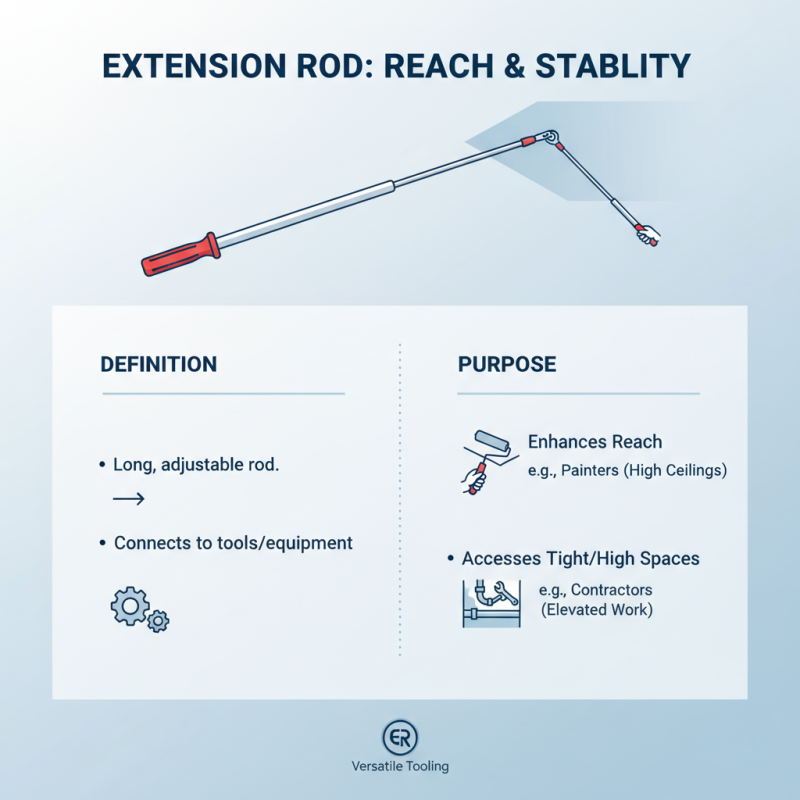 EXTENSION ROD: REACH & STABLITY

DEFINITION

• Long, adjustable rod.

→

• Connects to tools/equipment

PURPOSE

Enhances Reach
e.g., Painters (High Ceilings)

• Accesses Tight/High Spaces
e.g., Contractors (Elevated Work)

ER
Versatile Tooling